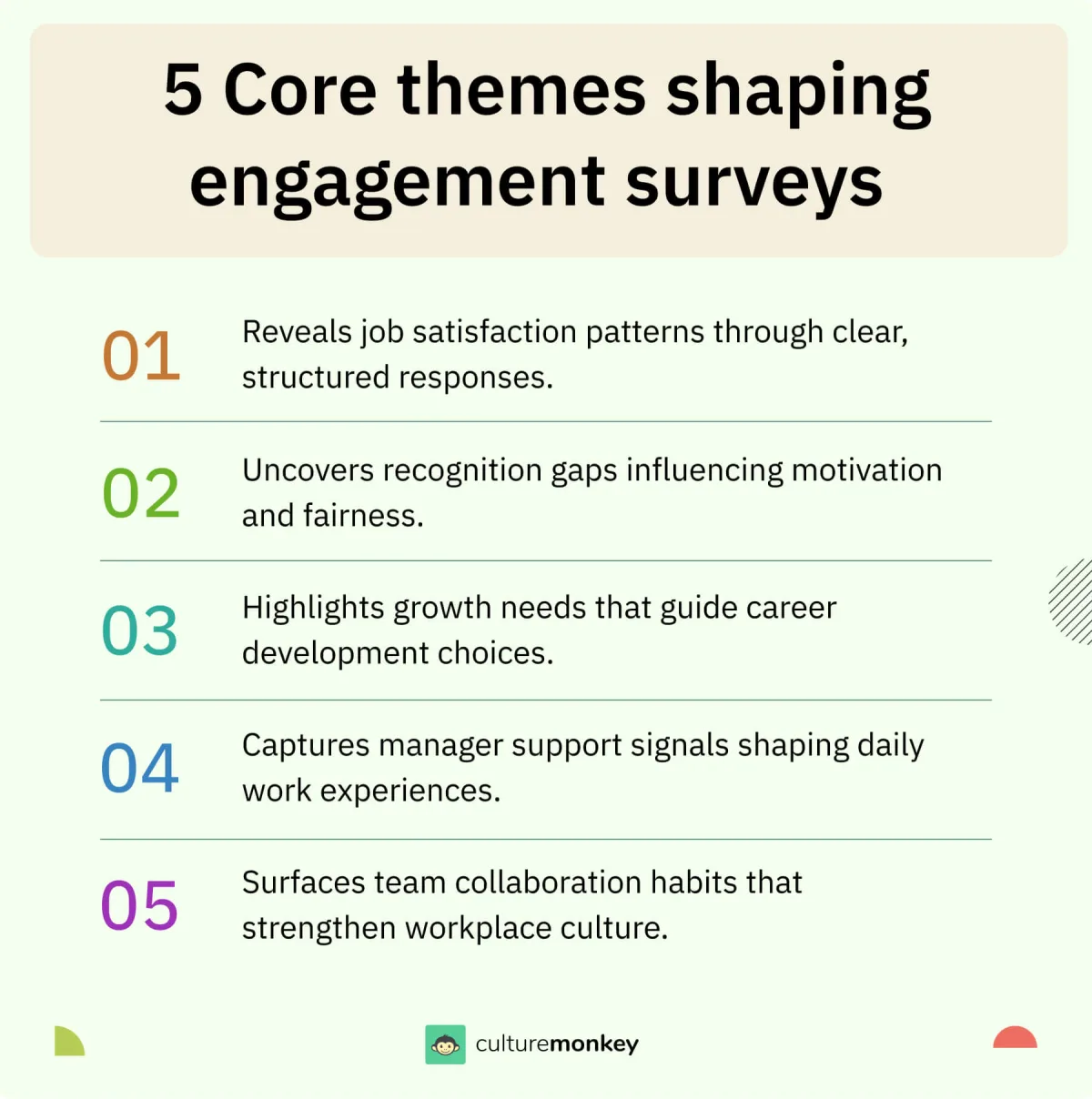 5 Core themes shaping engagement surveys

01 Reveals job satisfaction patterns through clear, structured responses.

02 Uncovers recognition gaps influencing motivation and fairness.

03 Highlights growth needs that guide career development choices.

04 Captures manager support signals shaping daily work experiences.

05 Surfaces team collaboration habits that strengthen workplace culture.

culturemonkey